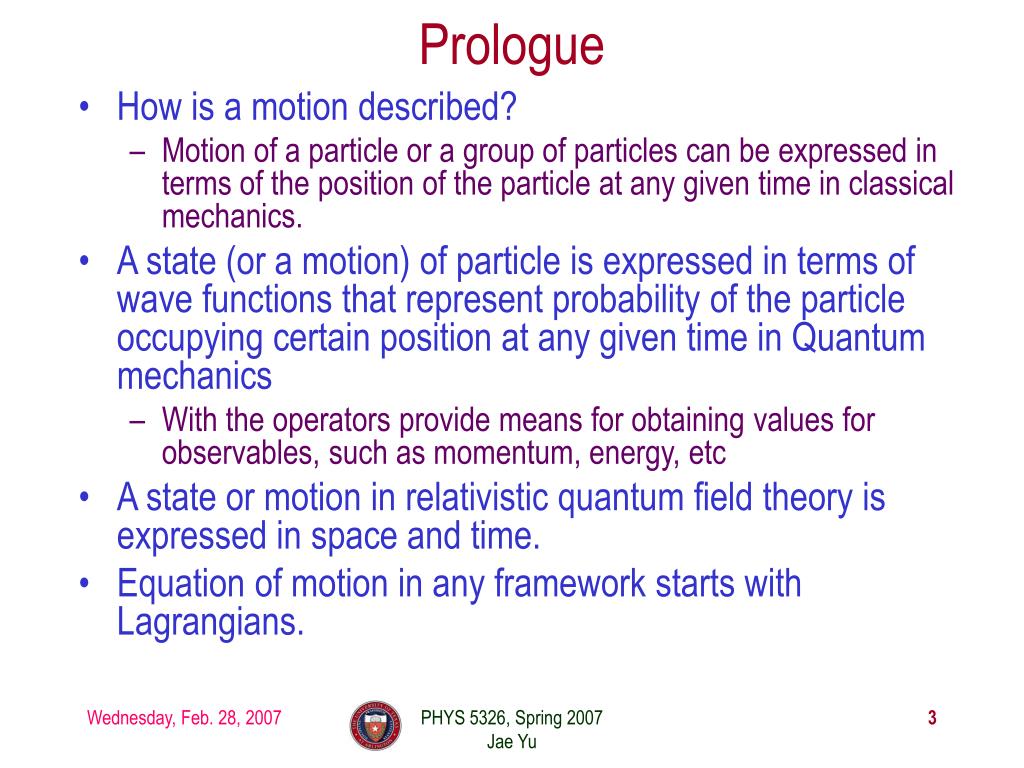 Prologue

• How is a motion described?
  – Motion of a particle or a group of particles can be expressed in terms of the position of the particle at any given time in classical mechanics.
• A state (or a motion) of particle is expressed in terms of wave functions that represent probability of the particle occupying certain position at any given time in Quantum mechanics
  – With the operators provide means for obtaining values for observables, such as momentum, energy, etc
• A state or motion in relativistic quantum field theory is expressed in space and time.
• Equation of motion in any framework starts with Lagrangians.

Wednesday, Feb. 28, 2007

PHYS 5326, Spring 2007
Jae Yu

3